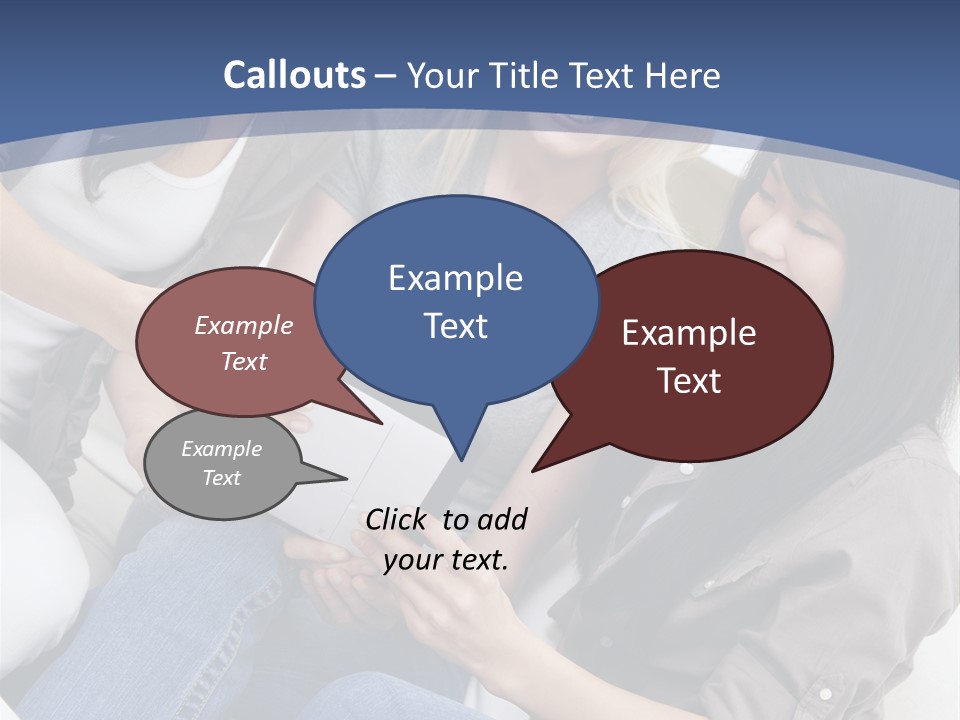 Callouts – Your Title Text Here

Example Text

Example Text

Example Text

Example Text

Click to add your text.